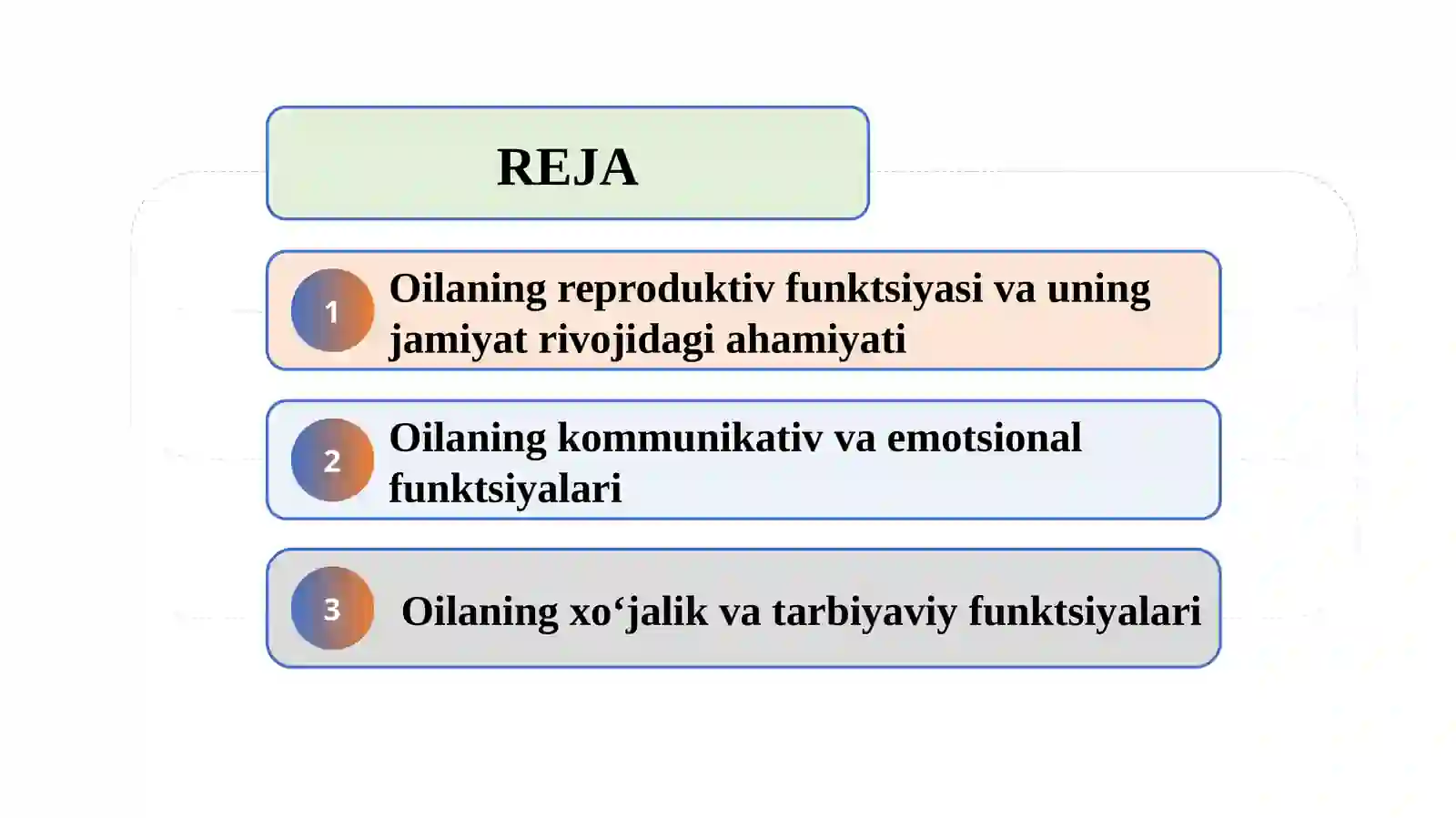 REJA

1 Oilaning reproduktiv funktsiyasi va uning jamiyat rivojidagi ahamiyati

2 Oilaning kommunikativ va emotsional funktsiyalari

3 Oilaning xo‘jalik va tarbiyaviy funktsiyalari